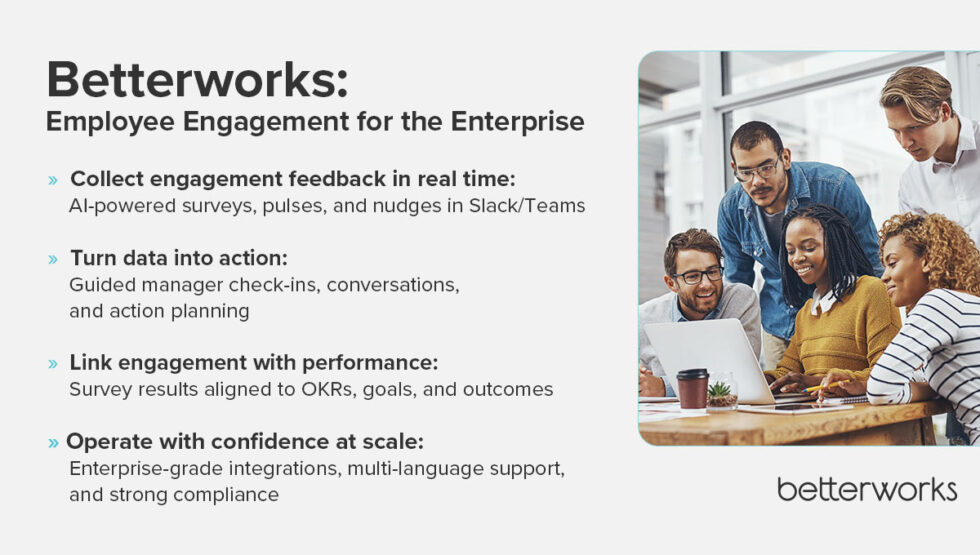 Betterworks:
Employee Engagement for the Enterprise

» Collect engagement feedback in real time:
AI-powered surveys, pulses, and nudges in Slack/Teams

» Turn data into action:
Guided manager check-ins, conversations, and action planning

» Link engagement with performance:
Survey results aligned to OKRs, goals, and outcomes

» Operate with confidence at scale:
Enterprise-grade integrations, multi-language support, and strong compliance

betterworks